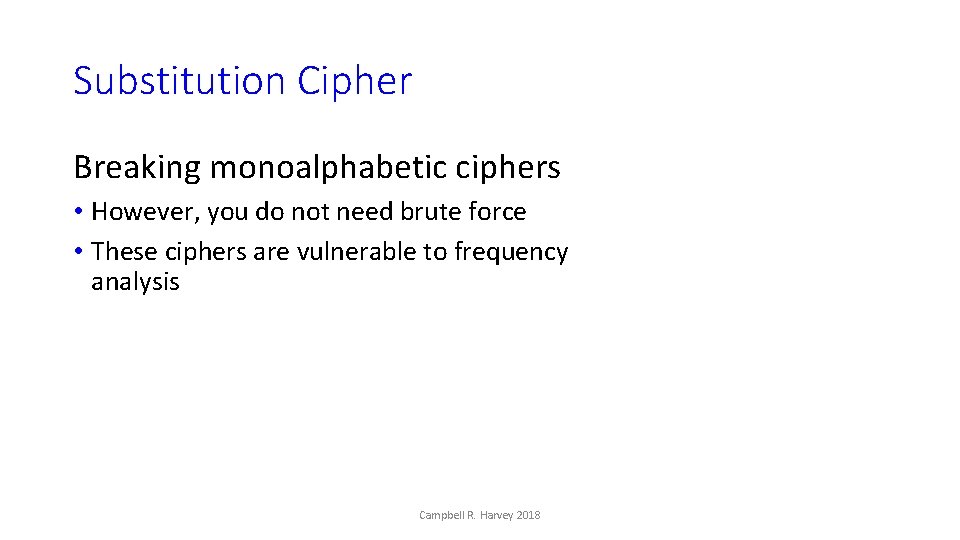 Substitution Cipher

Breaking monoalphabetic ciphers

• However, you do not need brute force
• These ciphers are vulnerable to frequency analysis

Campbell R. Harvey 2018